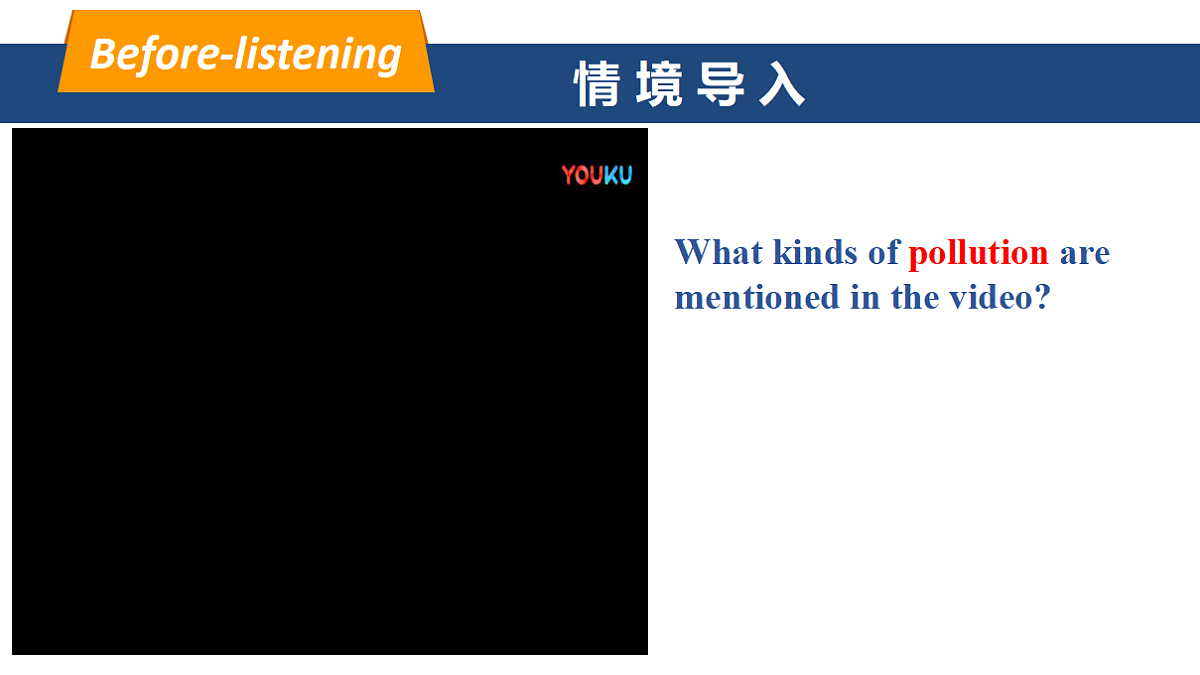 Before-listening

情境导入

YOUKU

What kinds of pollution are mentioned in the video?